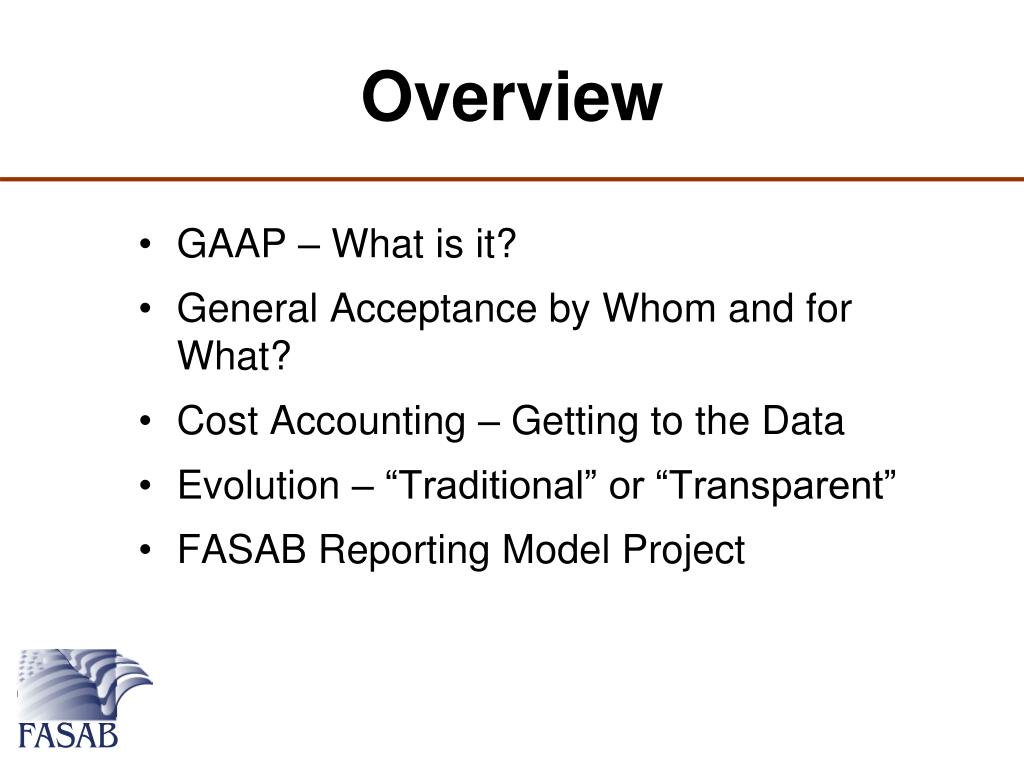 Overview

• GAAP – What is it?
• General Acceptance by Whom and for What?
• Cost Accounting – Getting to the Data
• Evolution – "Traditional" or "Transparent"
• FASAB Reporting Model Project

FASAB